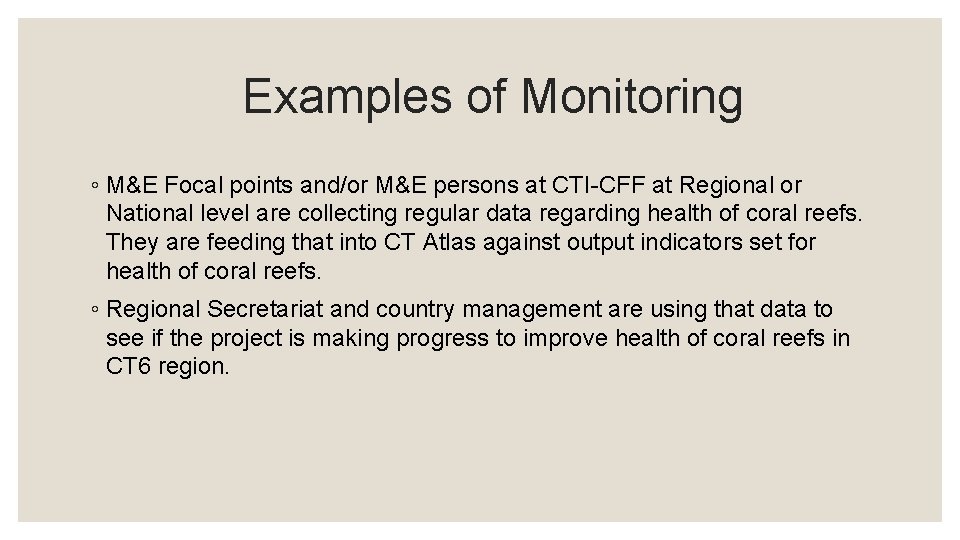 Examples of Monitoring

◦ M&E Focal points and/or M&E persons at CTI-CFF at Regional or National level are collecting regular data regarding health of coral reefs. They are feeding that into CT Atlas against output indicators set for health of coral reefs.

◦ Regional Secretariat and country management are using that data to see if the project is making progress to improve health of coral reefs in CT6 region.